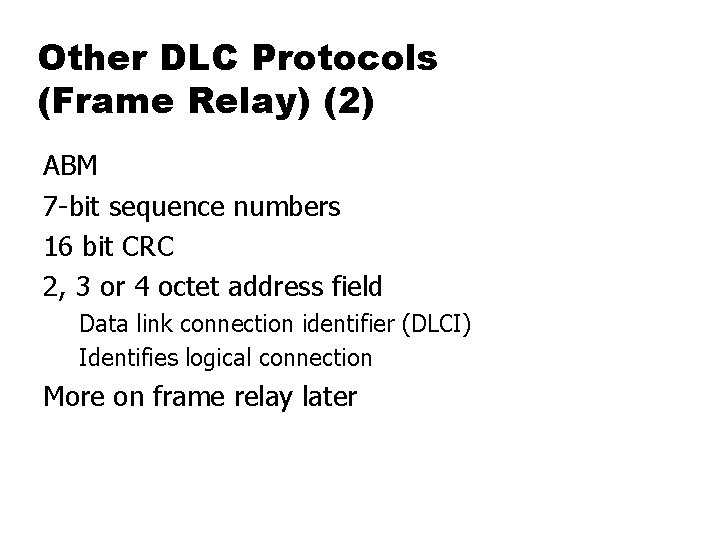 Other DLC Protocols (Frame Relay) (2)

ABM

7-bit sequence numbers

16 bit CRC

2, 3 or 4 octet address field

Data link connection identifier (DLCI)

Identifies logical connection

More on frame relay later